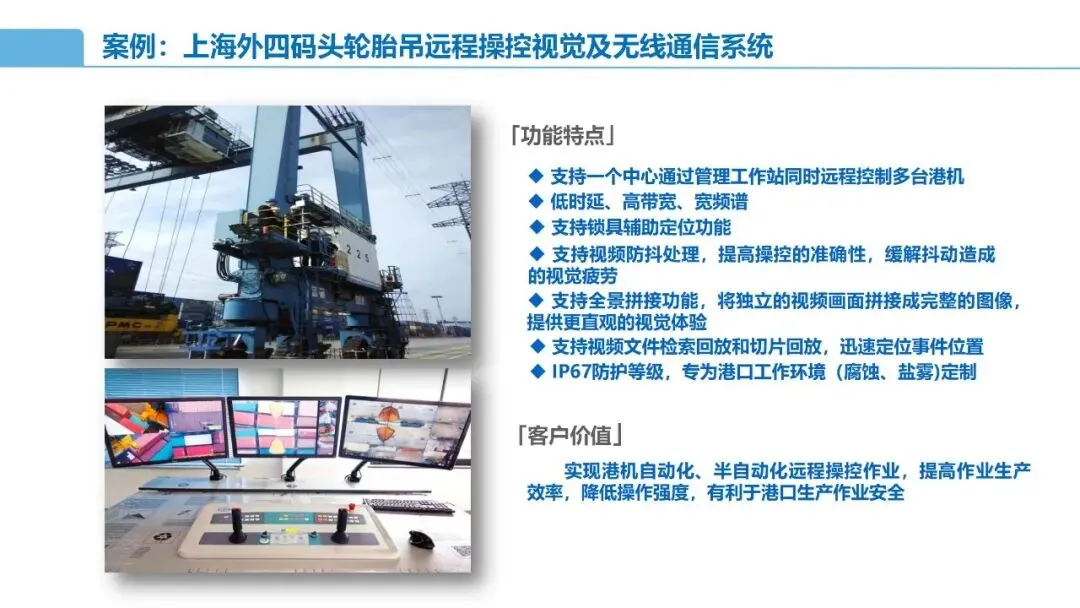 案例：上海外四码头轮胎吊远程操控视觉及无线通信系统

「功能特点」

◆ 支持一个中心通过管理工作站同时远程控制多台港机
◆ 低时延、高带宽、宽频谱
◆ 支持锁具辅助定位功能
◆ 支持视频防抖处理，提高操控的准确性，缓解抖动造成的视觉疲劳
◆ 支持全景拼接功能，将独立的视频画面拼接成完整的图像，提供更直观的视觉体验
◆ 支持视频文件检索回放和切片回放，迅速定位事件位置
◆ IP67防护等级，专为港口工作环境（腐蚀、盐雾）定制

「客户价值」

实现港机自动化、半自动化远程操控作业，提高作业生产效率，降低操作强度，有利于港口生产作业安全

225

PMC